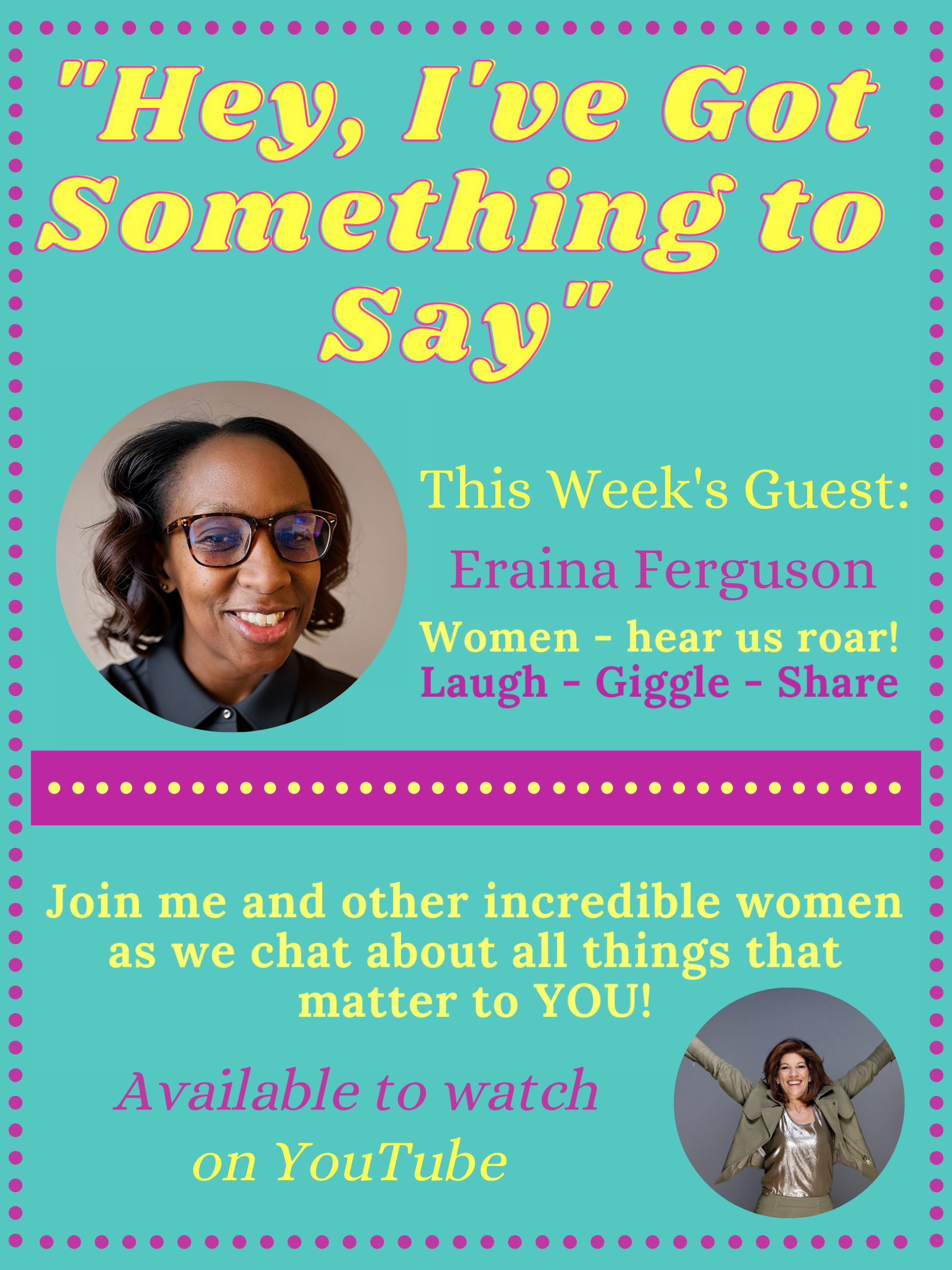 "Hey, I've Got Something to Say"

This Week's Guest:

Eraina Ferguson

Women - hear us roar!
Laugh - Giggle - Share

Join me and other incredible women as we chat about all things that matter to YOU!

Available to watch on YouTube